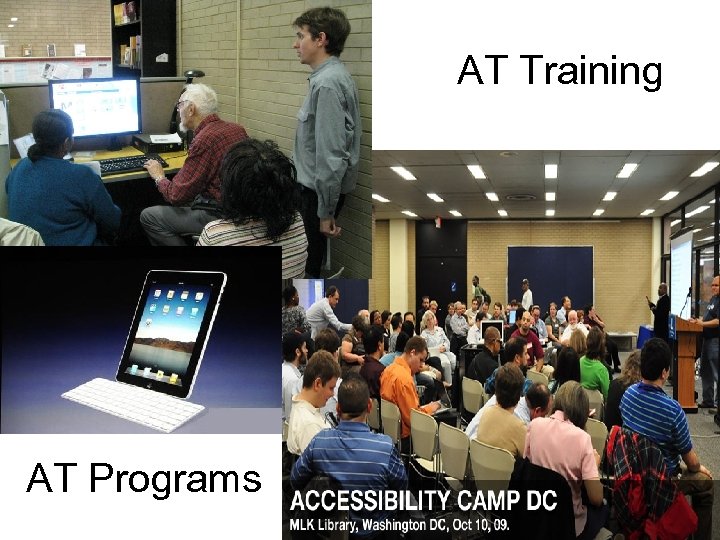 AT Training

AT Programs

ACCESSIBILITY CAMP DC
MLK Library, Washington DC, Oct 10, 09.